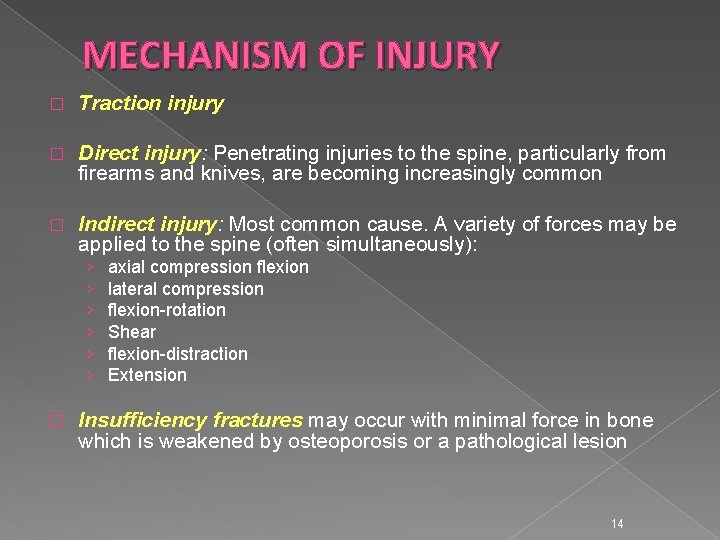 MECHANISM OF INJURY

□ Traction injury

□ Direct injury: Penetrating injuries to the spine, particularly from firearms and knives, are becoming increasingly common

□ Indirect injury: Most common cause. A variety of forces may be applied to the spine (often simultaneously):
› axial compression flexion
› lateral compression
› flexion-rotation
› Shear
› flexion-distraction
› Extension

□ Insufficiency fractures may occur with minimal force in bone which is weakened by osteoporosis or a pathological lesion

14